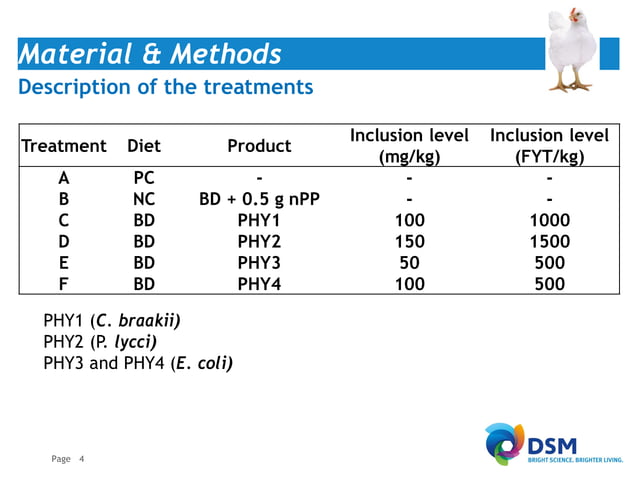 Material & Methods

Description of the treatments

| Treatment | Diet | Product | Inclusion level (mg/kg) | Inclusion level (FYT/kg) |
|---|---|---|---|---|
| A | PC | - | - | - |
| B | NC | BD + 0.5 g nPP | - | - |
| C | BD | PHY1 | 100 | 1000 |
| D | BD | PHY2 | 150 | 1500 |
| E | BD | PHY3 | 50 | 500 |
| F | BD | PHY4 | 100 | 500 |

PHY1 (C. braakii)
PHY2 (P. lycci)
PHY3 and PHY4 (E. coli)

Page 4

DSM
BRIGHT SCIENCE. BRIGHTER LIVING.